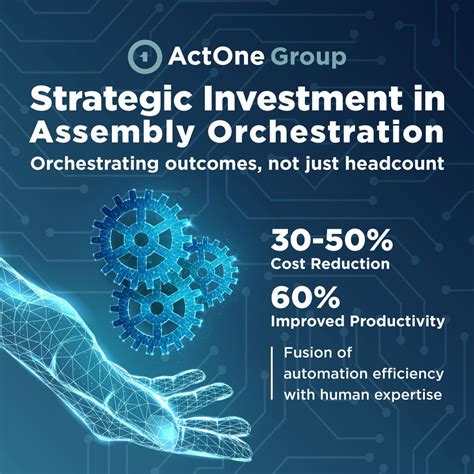 1 ActOne Group

Strategic Investment in Assembly Orchestration

Orchestrating outcomes, not just headcount

30-50%
Cost Reduction

60%
Improved Productivity

Fusion of automation efficiency with human expertise